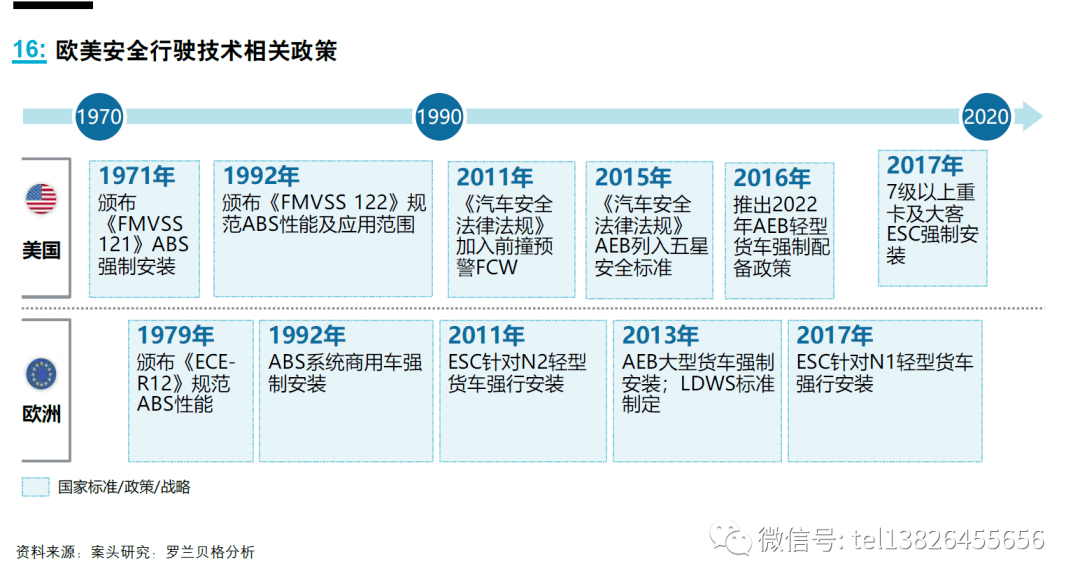 16: 欧美安全行驶技术相关政策

1970

1990

2020

美国

1971年
颁布《FMVSS 121》ABS强制安装

1992年
颁布《FMVSS 122》规范ABS性能及应用范围

2011年
《汽车安全法律法规》加入前撞预警FCW

2015年
《汽车安全法律法规》AEB列入五星安全标准

2016年
推出2022年AEB轻型货车强制配备政策

2017年
7级以上重卡及大客ESC强制安装

欧洲

1979年
颁布《ECE-R12》规范ABS性能

1992年
ABS系统商用车强制安装

2011年
ESC针对N2轻型货车强行安装

2013年
AEB大型货车强制安装；LDWS标准制定

2017年
ESC针对N1轻型货车强行安装

国家标准/政策/战略

资料来源：案头研究；罗兰贝格分析

微信号: tel13826455656